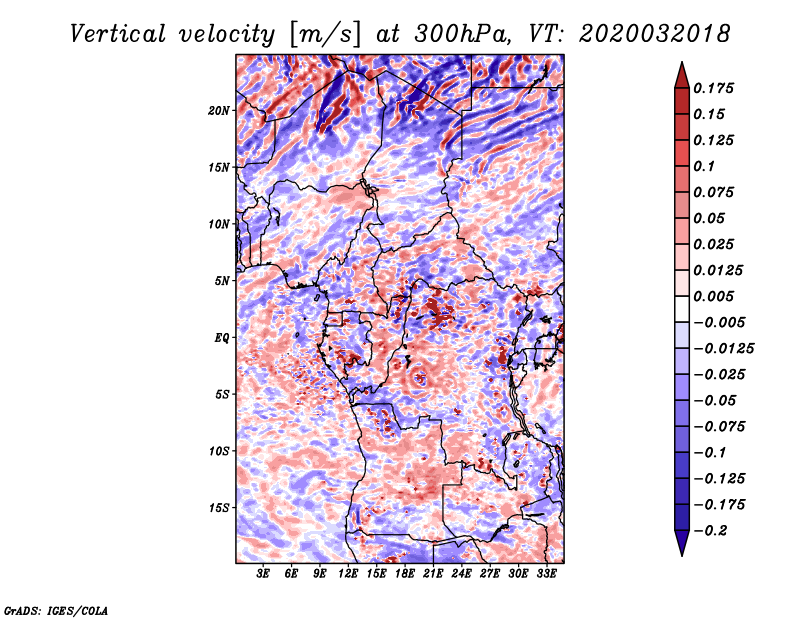 Vertical velocity [m/s] at 300hPa, VT: 2020032018

20N
15N
10N
5N
EQ
5S
10S
15S

3E 6E 9E 12E 15E 18E 21E 24E 27E 30E 33E

0.175
0.15
0.125
0.1
0.075
0.05
0.025
0.0125
0.005
−0.005
−0.0125
−0.025
−0.05
−0.075
−0.1
−0.125
−0.175
−0.2

GrADS: IGES/COLA